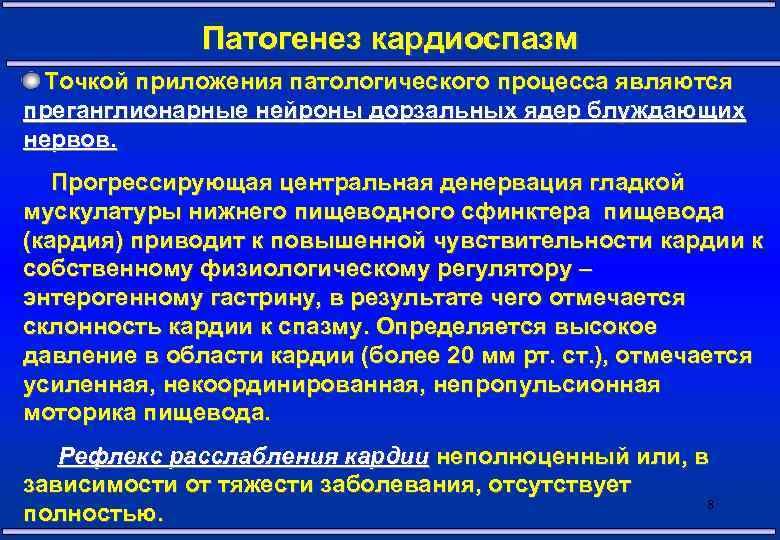 Патогенез кардиоспазм

Точкой приложения патологического процесса являются преганглионарные нейроны дорзальных ядер блуждающих нервов.

Прогрессирующая центральная денервация гладкой мускулатуры нижнего пищеводного сфинктера пищевода (кардия) приводит к повышенной чувствительности кардии к собственному физиологическому регулятору – энтерогенному гастрину, в результате чего отмечается склонность кардии к спазму. Определяется высокое давление в области кардии (более 20 мм рт. ст.), отмечается усиленная, некоординированная, непропульсионная моторика пищевода.

Рефлекс расслабления кардии неполноценный или, в зависимости от тяжести заболевания, отсутствует полностью.

8